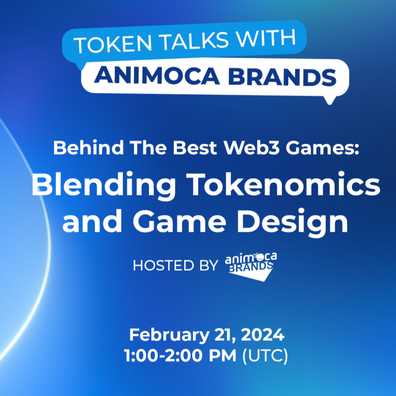 TOKEN TALKS WITH
ANIMOCA BRANDS

Behind The Best Web3 Games:
Blending Tokenomics and Game Design

HOSTED BY animoca BRANDS

February 21, 2024
1:00-2:00 PM (UTC)